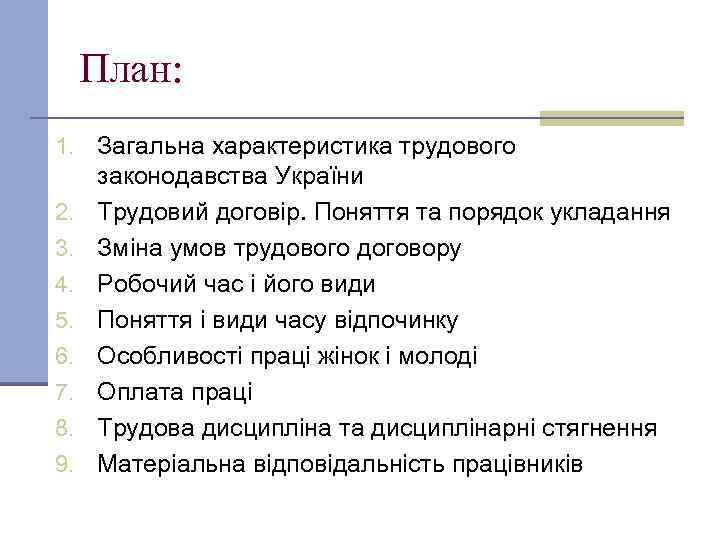 План:

1. Загальна характеристика трудового законодавства України
2. Трудовий договір. Поняття та порядок укладання
3. Зміна умов трудового договору
4. Робочий час і його види
5. Поняття і види часу відпочинку
6. Особливості праці жінок і молоді
7. Оплата праці
8. Трудова дисципліна та дисциплінарні стягнення
9. Матеріальна відповідальність працівників